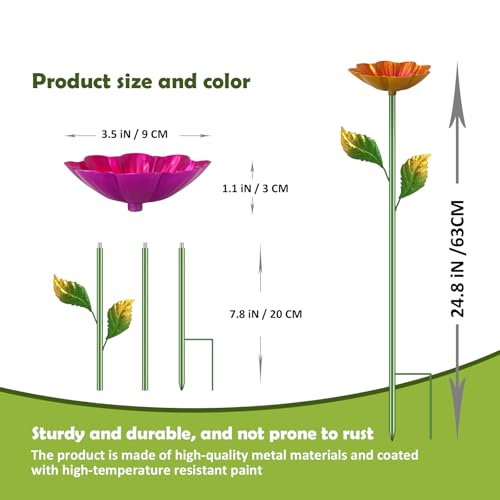 Product size and color

3.5 iN / 9 CM

1.1 iN / 3 CM

7.8 iN / 20 CM

24.8 iN /63CM

Sturdy and durable, and not prone to rust

The product is made of high-quality metal materials and coated with high-temperature resistant paint